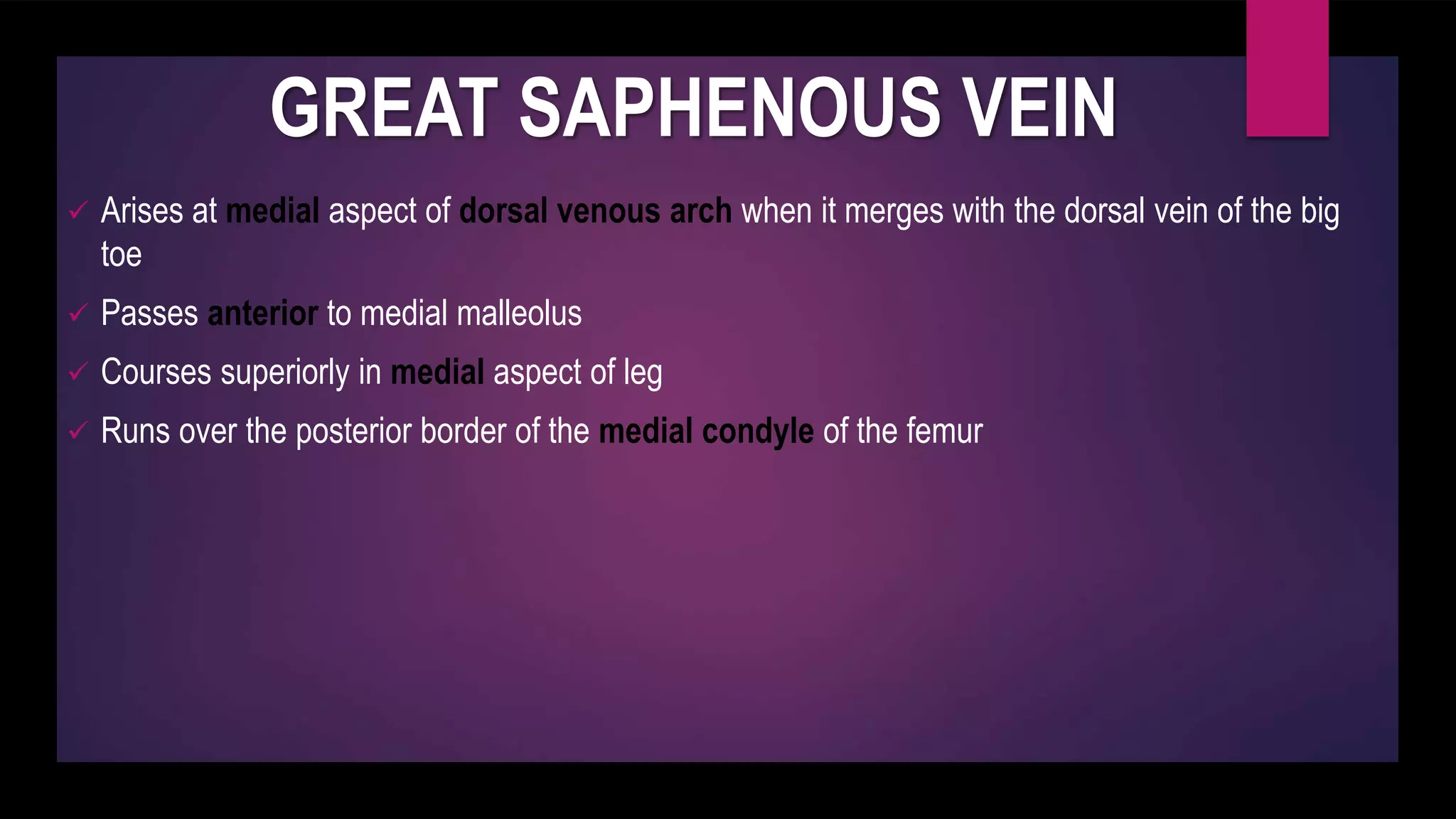 GREAT SAPHENOUS VEIN

✓ Arises at medial aspect of dorsal venous arch when it merges with the dorsal vein of the big toe

✓ Passes anterior to medial malleolus

✓ Courses superiorly in medial aspect of leg

✓ Runs over the posterior border of the medial condyle of the femur